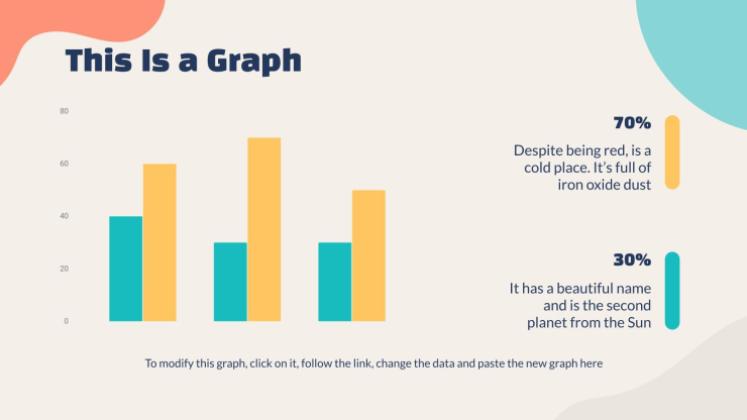 This Is a Graph

80
60
40
20
0

70%
Despite being red, is a cold place. It's full of iron oxide dust

30%
It has a beautiful name and is the second planet from the Sun

To modify this graph, click on it, follow the link, change the data and paste the new graph here